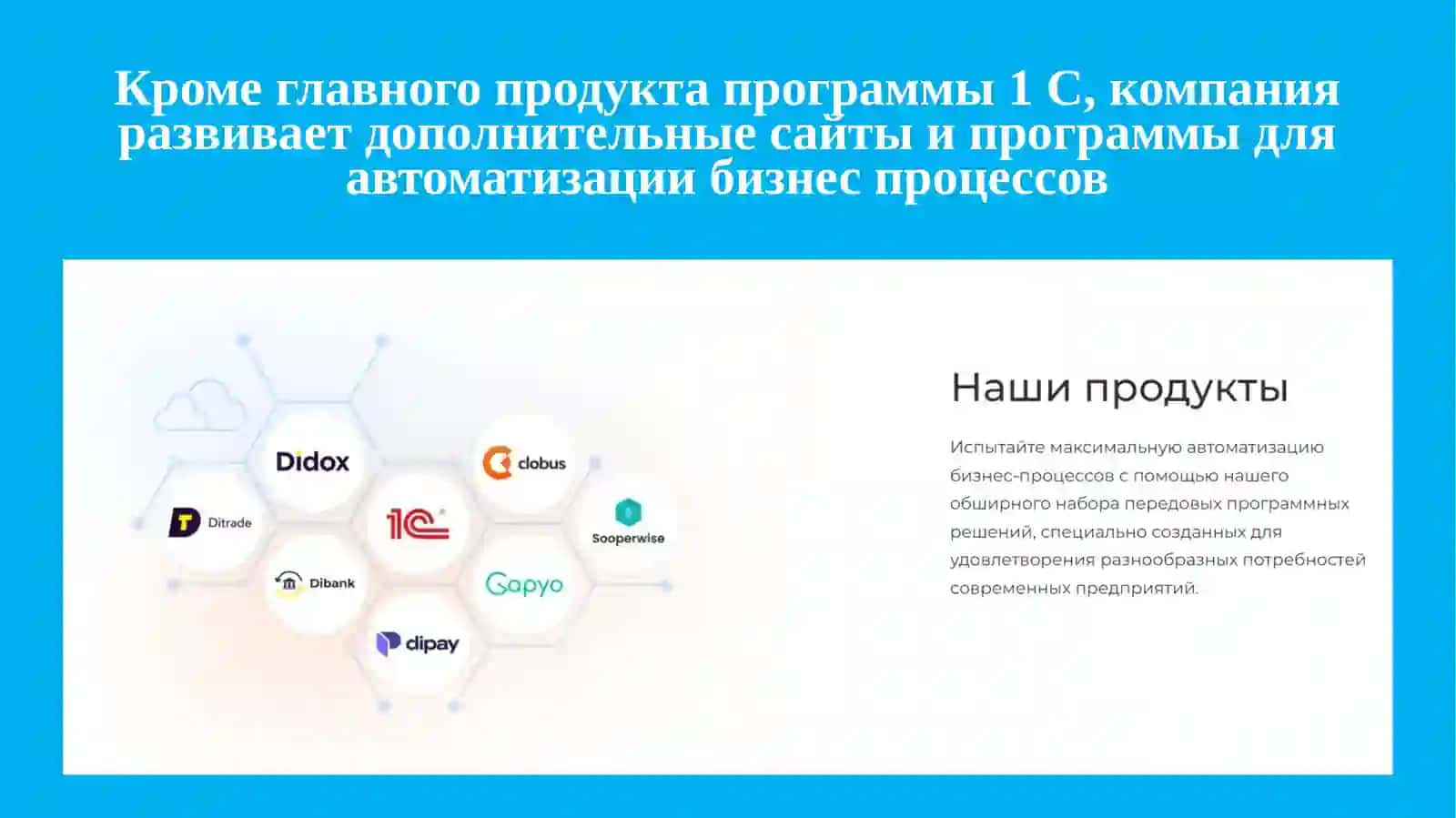 Кроме главного продукта программы 1 С, компания развивает дополнительные сайты и программы для автоматизации бизнес процессов

Didox

clobus

Ditrade

1С

Sooperwise

Dibank

Gapyo

dipay

Наши продукты

Испытайте максимальную автоматизацию бизнес-процессов с помощью нашего обширного набора передовых программных решений, специально созданных для удовлетворения разнообразных потребностей современных предприятий.